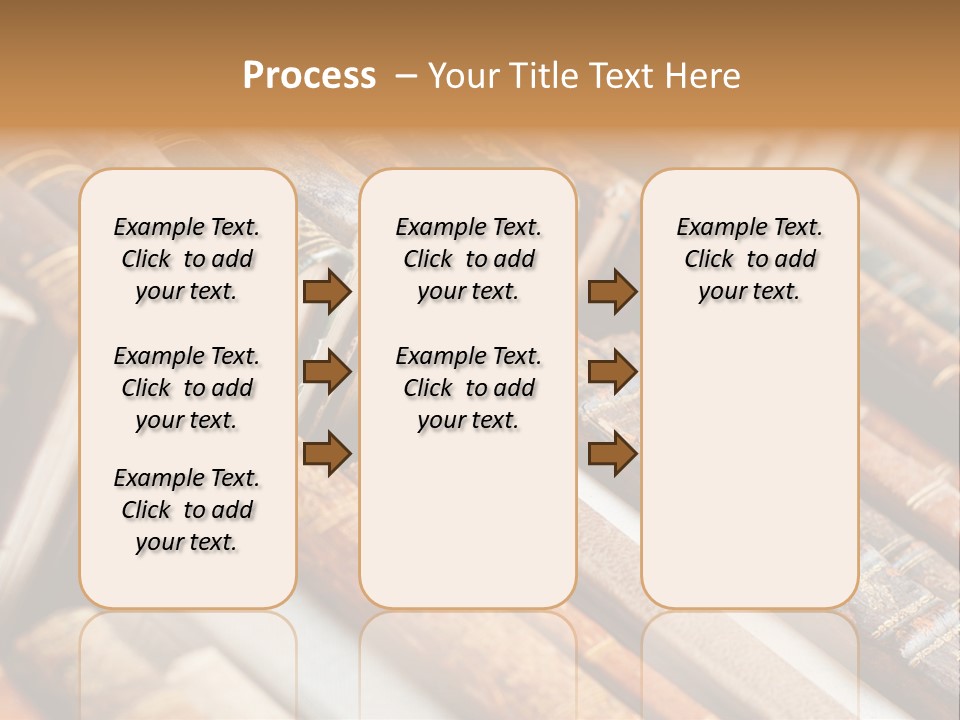 Process – Your Title Text Here

Example Text. Click to add your text.

Example Text. Click to add your text.

Example Text. Click to add your text.

Example Text. Click to add your text.

Example Text. Click to add your text.

Example Text. Click to add your text.